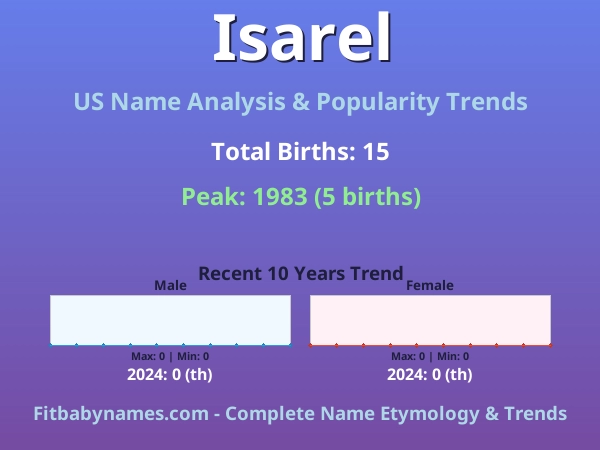 Isarel

US Name Analysis & Popularity Trends

Total Births: 15

Peak: 1983 (5 births)

Recent 10 Years Trend

Male

Max: 0 | Min: 0

2024: 0 (th)

Female

Max: 0 | Min: 0

2024: 0 (th)

Fitbabynames.com - Complete Name Etymology & Trends